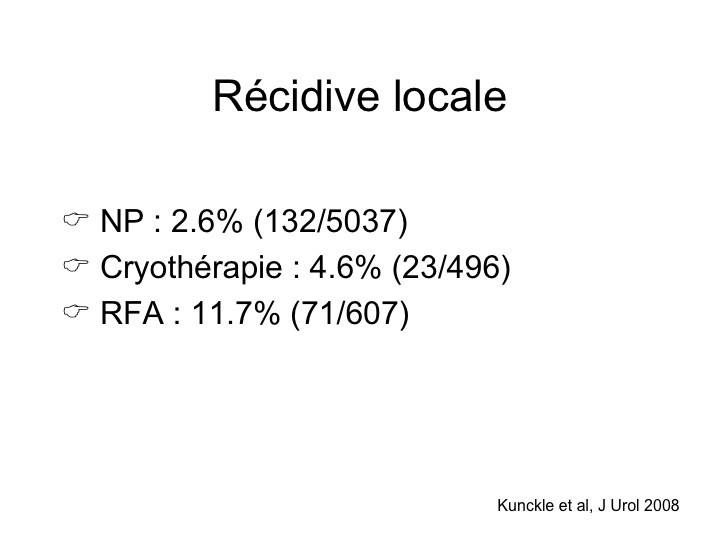 Récidive locale

☞ NP : 2.6% (132/5037)
☞ Cryothérapie : 4.6% (23/496)
☞ RFA : 11.7% (71/607)

Kunckle et al, J Urol 2008